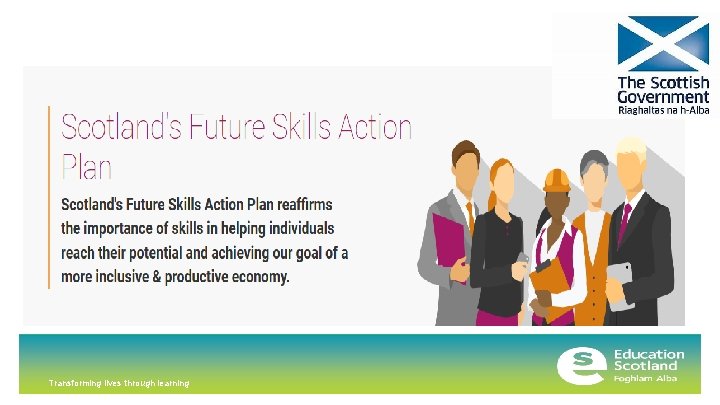 The Scottish Government
Riaghaltas na h-Alba

Scotland's Future Skills Action Plan

Scotland's Future Skills Action Plan reaffirms the importance of skills in helping individuals reach their potential and achieving our goal of a more inclusive & productive economy.

Transforming lives through learning

Education Scotland
Foghlam Alba